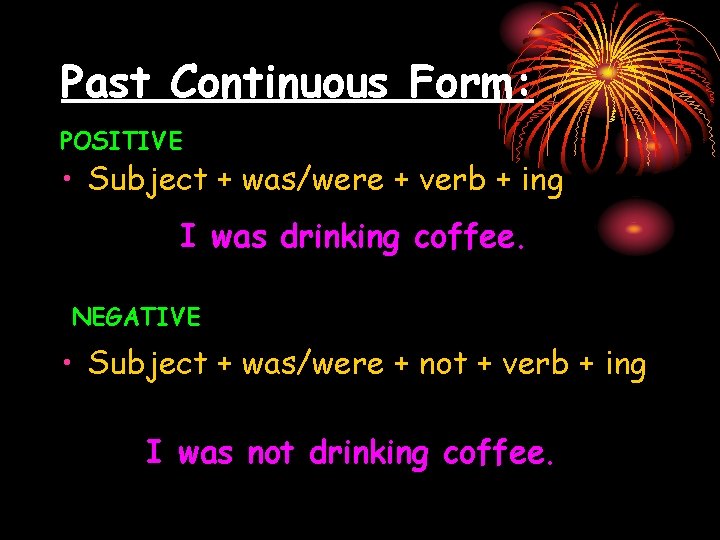 Past Continuous Form:

POSITIVE

• Subject + was/were + verb + ing

I was drinking coffee.

NEGATIVE

• Subject + was/were + not + verb + ing

I was not drinking coffee.